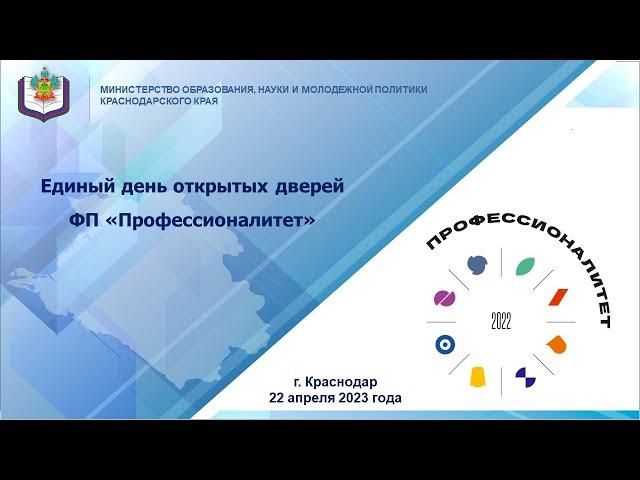 МИНИСТЕРСТВО ОБРАЗОВАНИЯ, НАУКИ И МОЛОДЕЖНОЙ ПОЛИТИКИ КРАСНОДАРСКОГО КРАЯ

Единый день открытых дверей

ФП «Профессионалитет»

ПРОФЕССИОНАЛИТЕТ

2022

г. Краснодар
22 апреля 2023 года